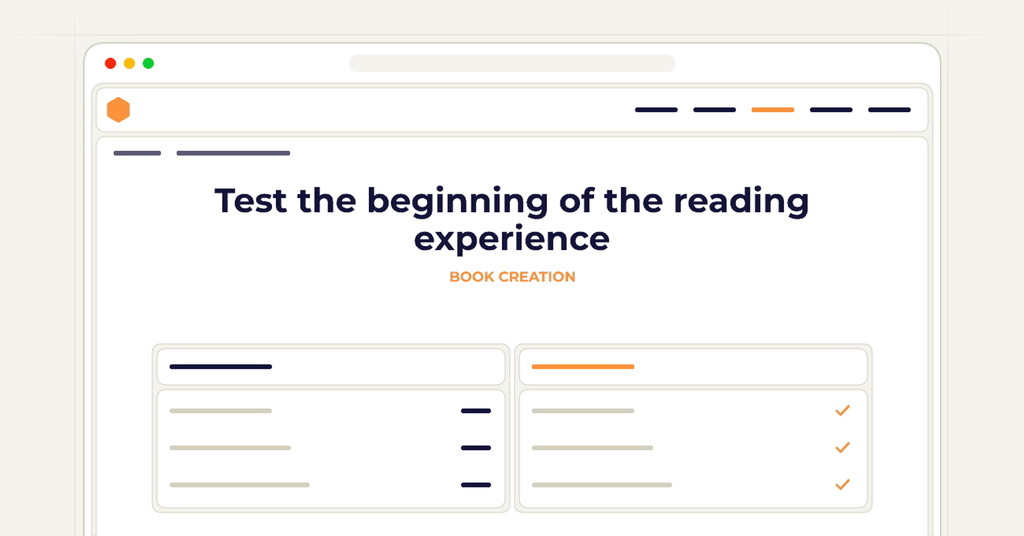 Test the beginning of the reading experience

BOOK CREATION